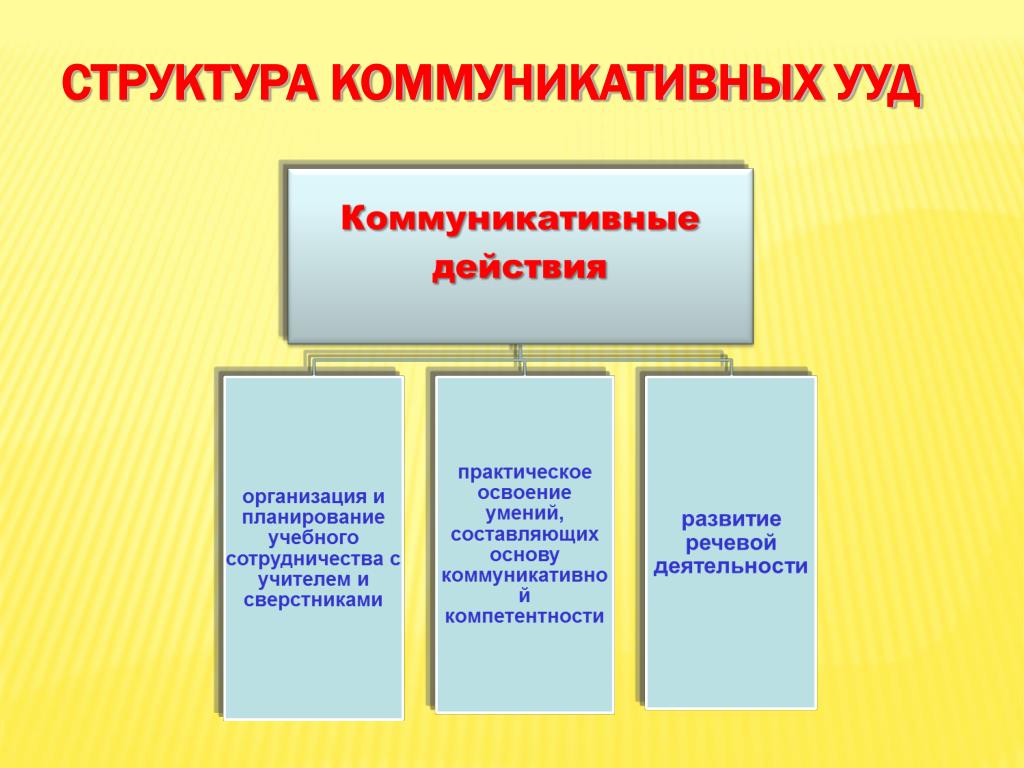 СТРУКТУРА КОММУНИКАТИВНЫХ УУД

Коммуникативные действия

организация и планирование учебного сотрудничества с учителем и сверстниками

практическое освоение умений, составляющих основу коммуникативной компетентности

развитие речевой деятельности